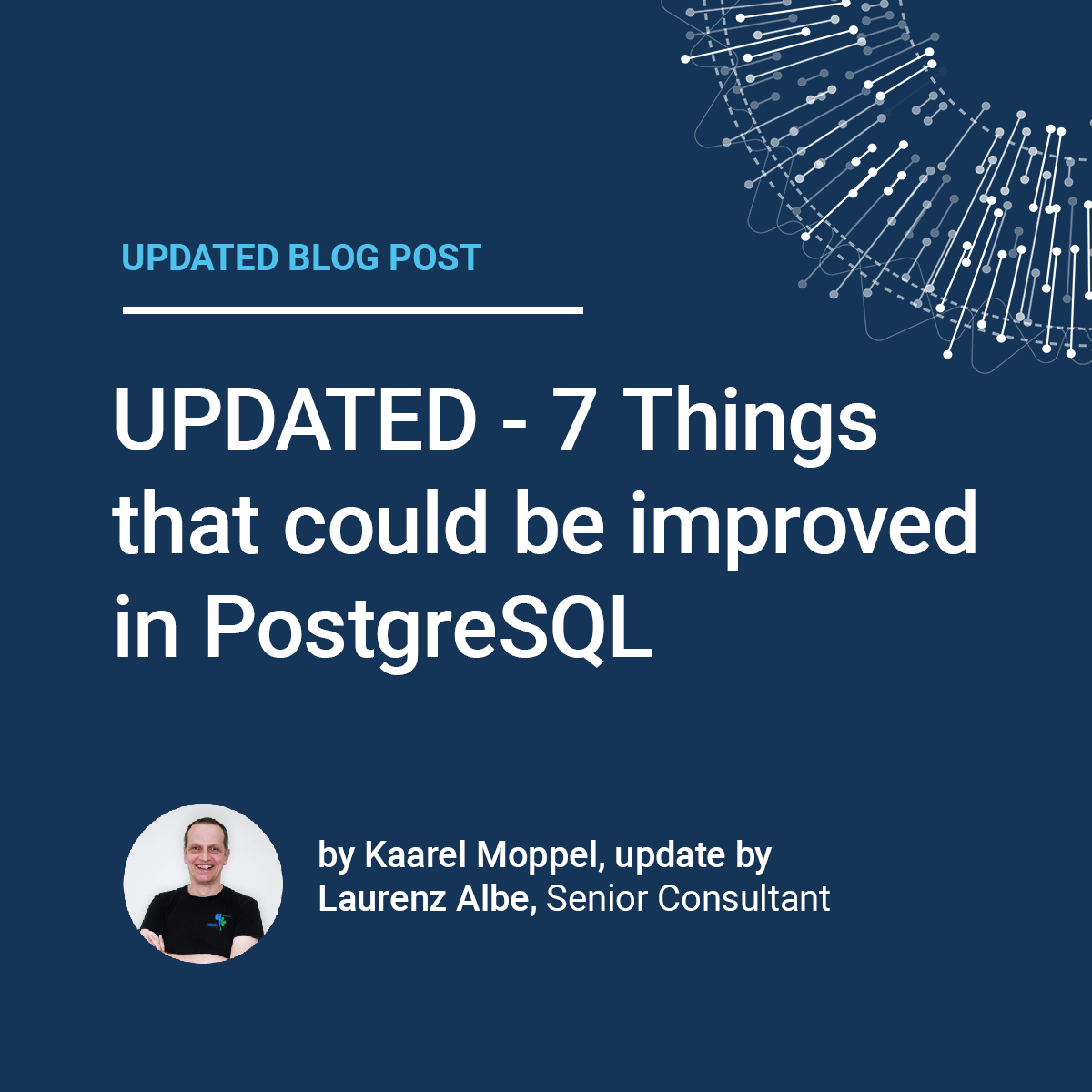 UPDATED BLOG POST

UPDATED - 7 Things that could be improved in PostgreSQL

by Kaarel Moppel, update by Laurenz Albe, Senior Consultant